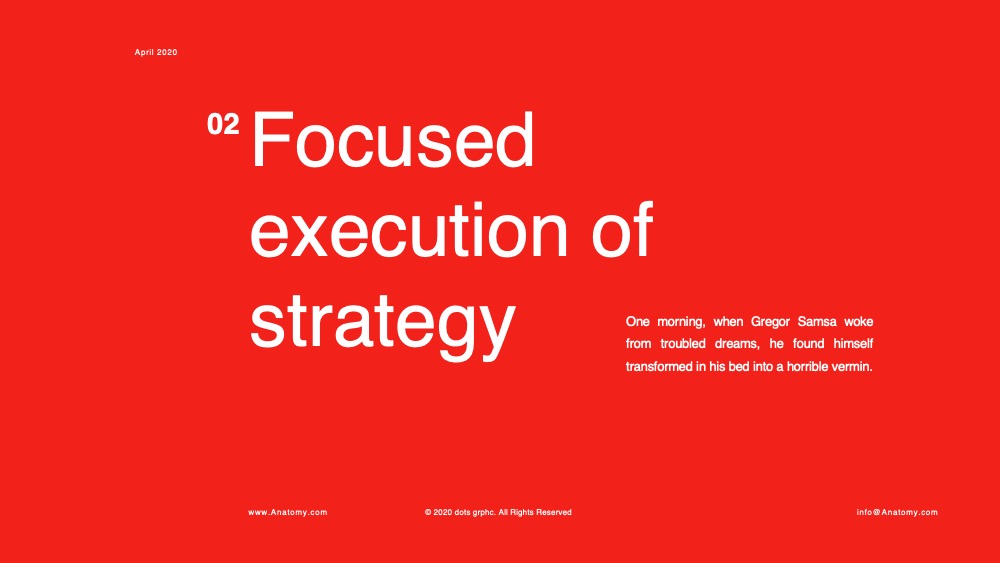 April 2020

02 Focused execution of strategy

One morning, when Gregor Samsa woke from troubled dreams, he found himself transformed in his bed into a horrible vermin.

www.Anatomy.com

© 2020 dots grphc. All Rights Reserved

info@Anatomy.com